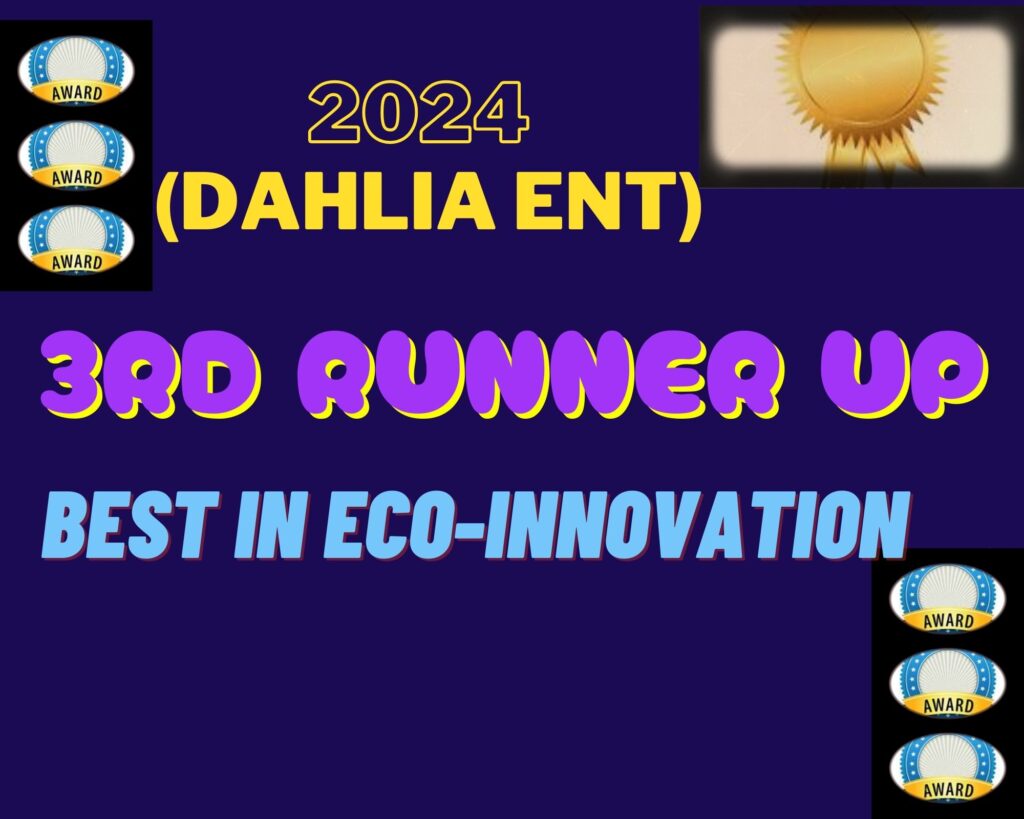 AWARD
AWARD
AWARD

2024
(DAHLIA ENT)

3RD RUNNER UP

BEST IN ECO-INNOVATION

AWARD
AWARD
AWARD